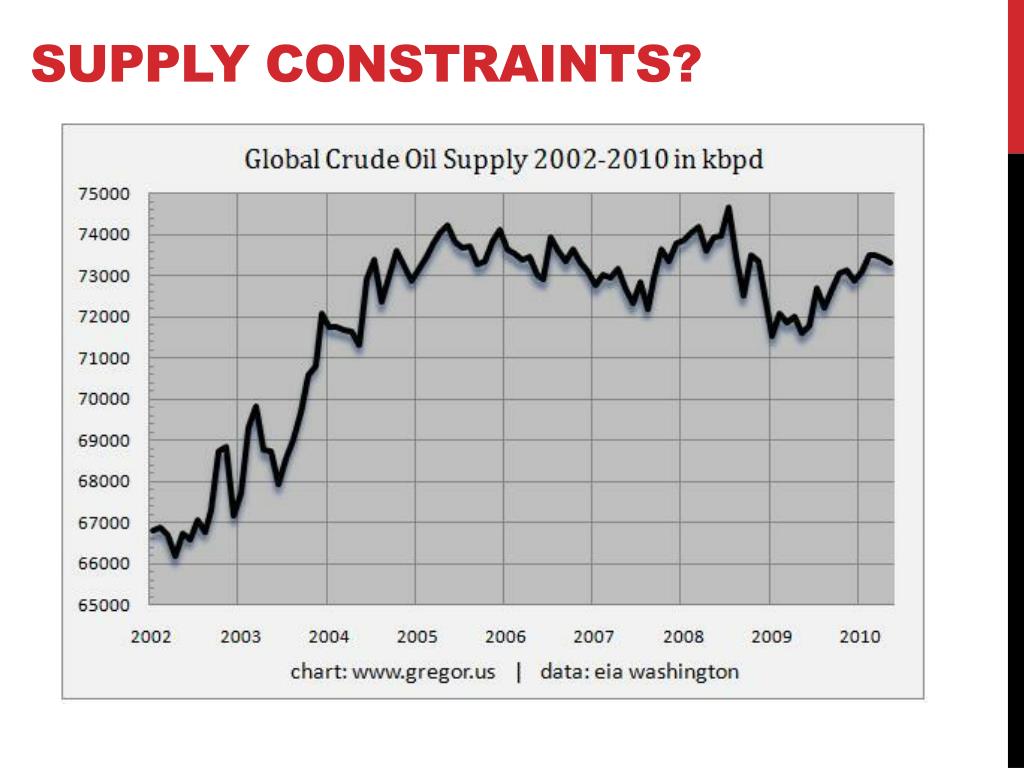 SUPPLY CONSTRAINTS?

Global Crude Oil Supply 2002-2010 in kbpd

75000
74000
73000
72000
71000
70000
69000
68000
67000
66000
65000

2002 2003 2004 2005 2006 2007 2008 2009 2010

chart: www.gregor.us | data: eia washington